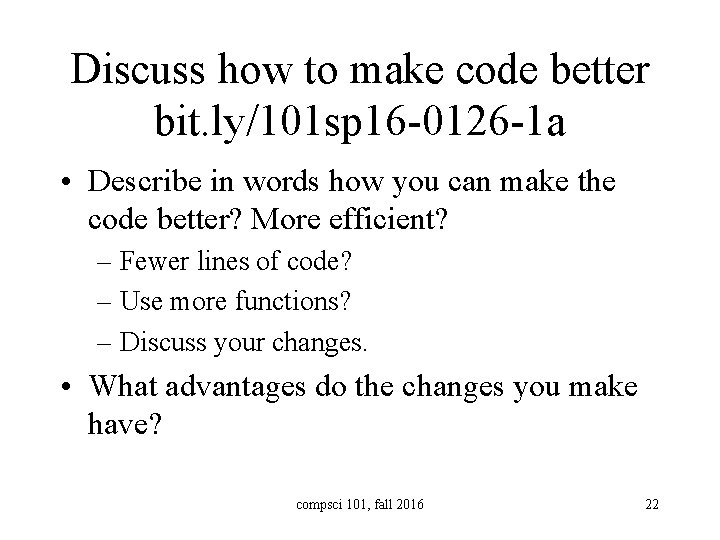 Discuss how to make code better
bit.ly/101sp16-0126-1a

• Describe in words how you can make the code better? More efficient?
– Fewer lines of code?
– Use more functions?
– Discuss your changes.

• What advantages do the changes you make have?

compsci 101, fall 2016

22